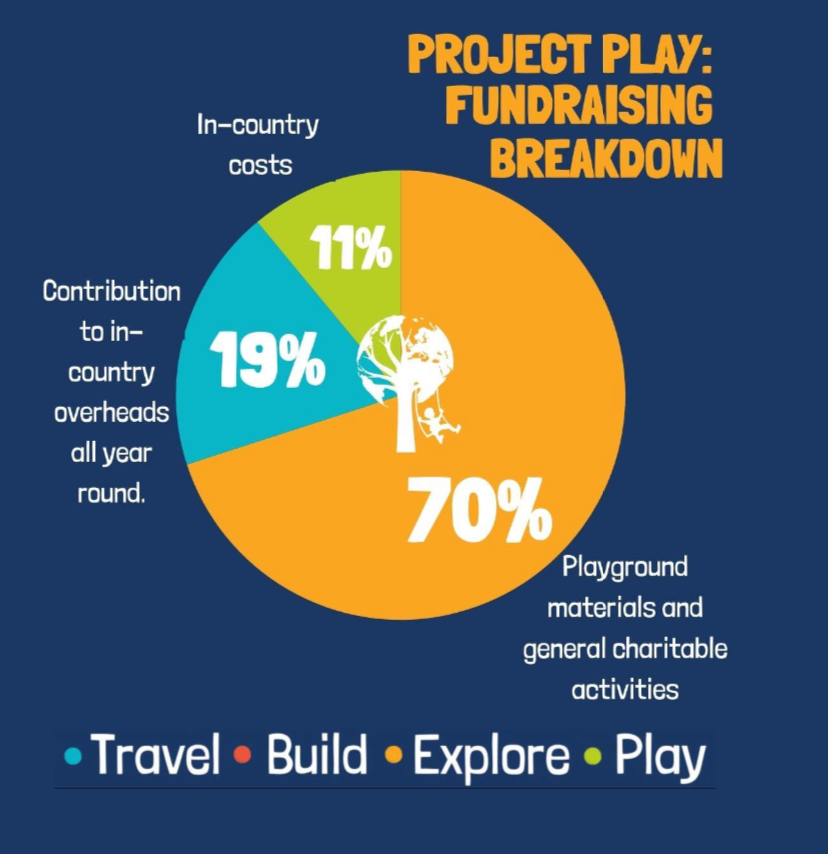 PROJECT PLAY: FUNDRAISING BREAKDOWN

In-country costs

11%

Contribution to in-country overheads all year round.

19%

70%

Playground materials and general charitable activities

• Travel • Build • Explore • Play